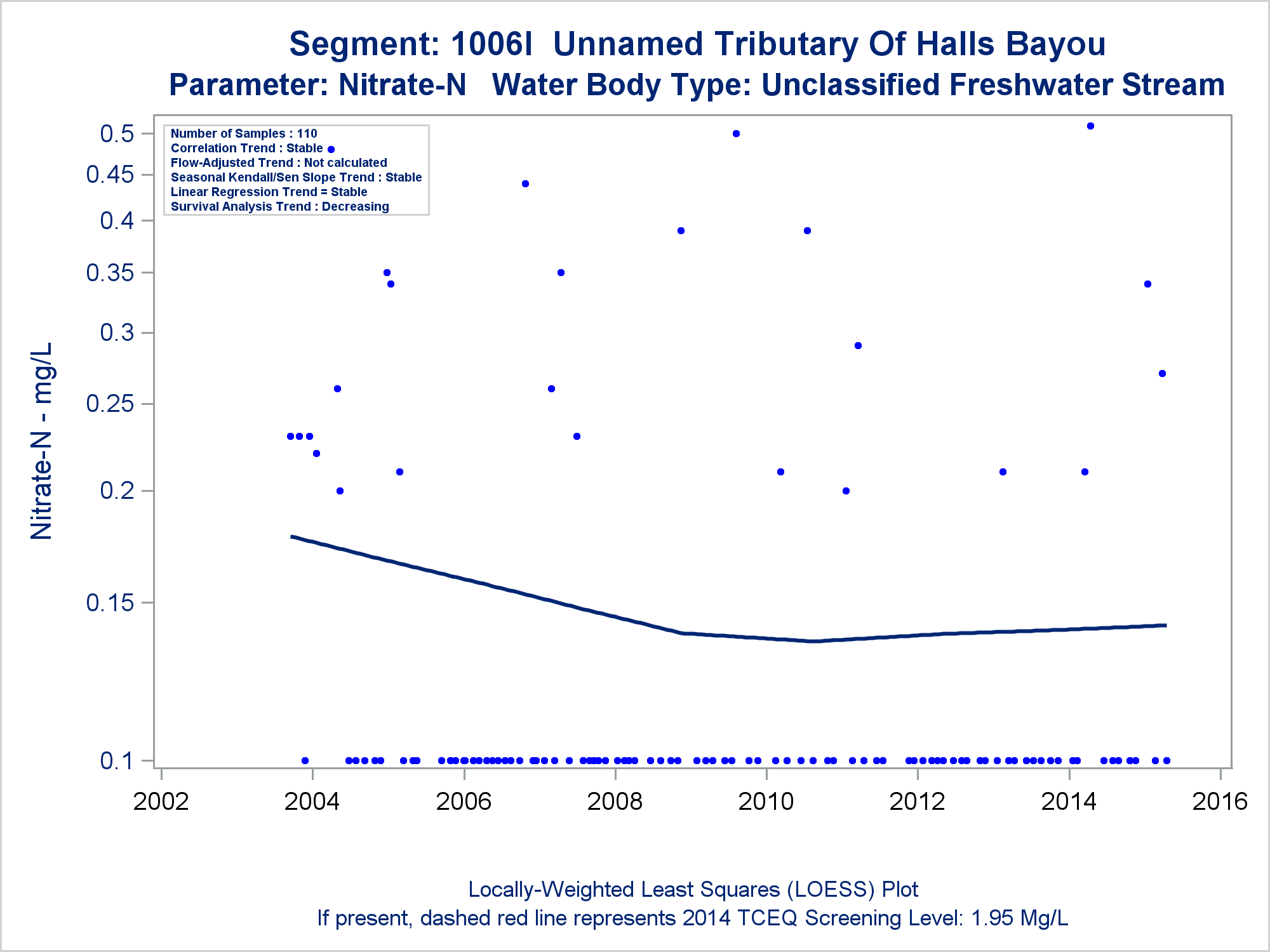 Segment: 1006I Unnamed Tributary Of Halls Bayou
Parameter: Nitrate-N Water Body Type: Unclassified Freshwater Stream

Number of Samples : 110
Correlation Trend : Stable
Flow-Adjusted Trend : Not calculated
Seasonal Kendall/Sen Slope Trend : Stable
Linear Regression Trend = Stable
Survival Analysis Trend : Decreasing

Nitrate-N - mg/L

0.5
0.45
0.4
0.35
0.3
0.25
0.2
0.15
0.1

2002
2004
2006
2008
2010
2012
2014
2016

Locally-Weighted Least Squares (LOESS) Plot
If present, dashed red line represents 2014 TCEQ Screening Level: 1.95 Mg/L